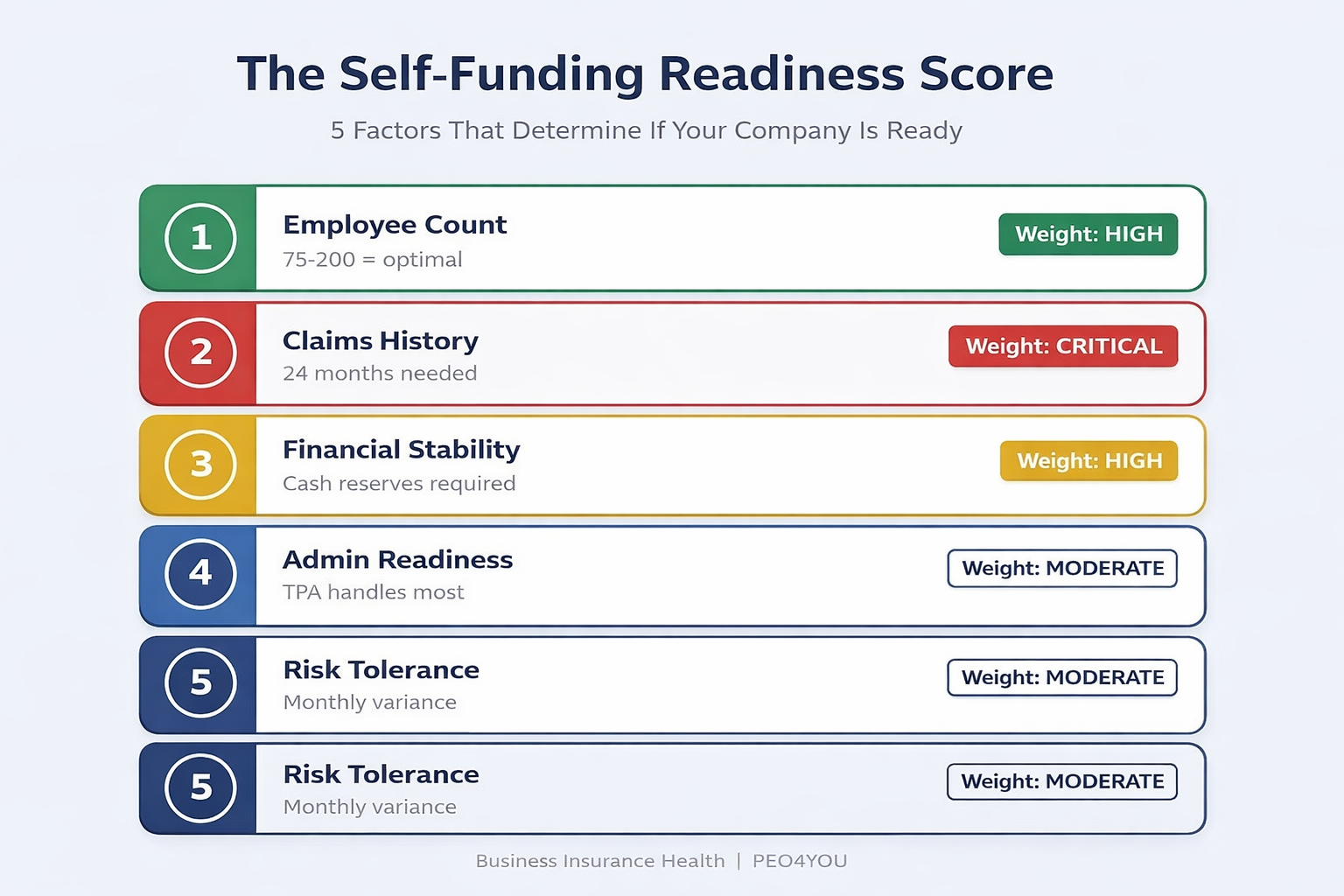 The Self-Funding Readiness Score

5 Factors That Determine If Your Company Is Ready

1
Employee Count
75-200 = optimal
Weight: HIGH

2
Claims History
24 months needed
Weight: CRITICAL

3
Financial Stability
Cash reserves required
Weight: HIGH

4
Admin Readiness
TPA handles most
Weight: MODERATE

5
Risk Tolerance
Monthly variance
Weight: MODERATE

5
Risk Tolerance
Monthly variance
Weight: MODERATE

Business Insurance Health | PEO4YOU